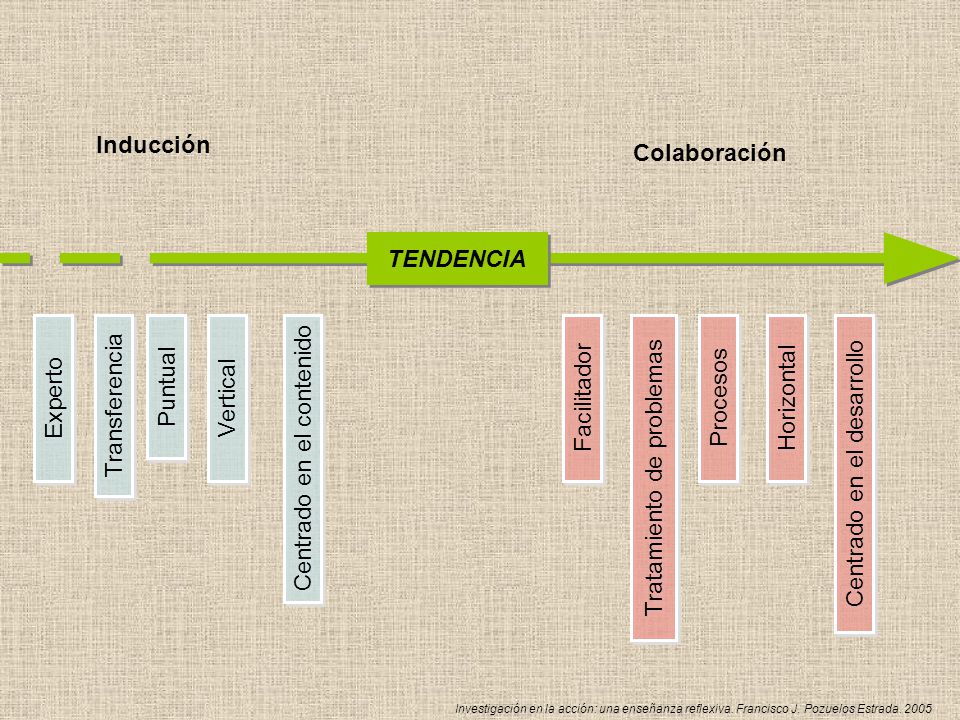 Inducción

Colaboración

TENDENCIA

Experto

Transferencia

Puntual

Vertical

Centrado en el contenido

Facilitador

Tratamiento de problemas

Procesos

Horizontal

Centrado en el desarrollo

Investigación en la acción: una enseñanza reflexiva. Francisco J. Pozuelos Estrada. 2005